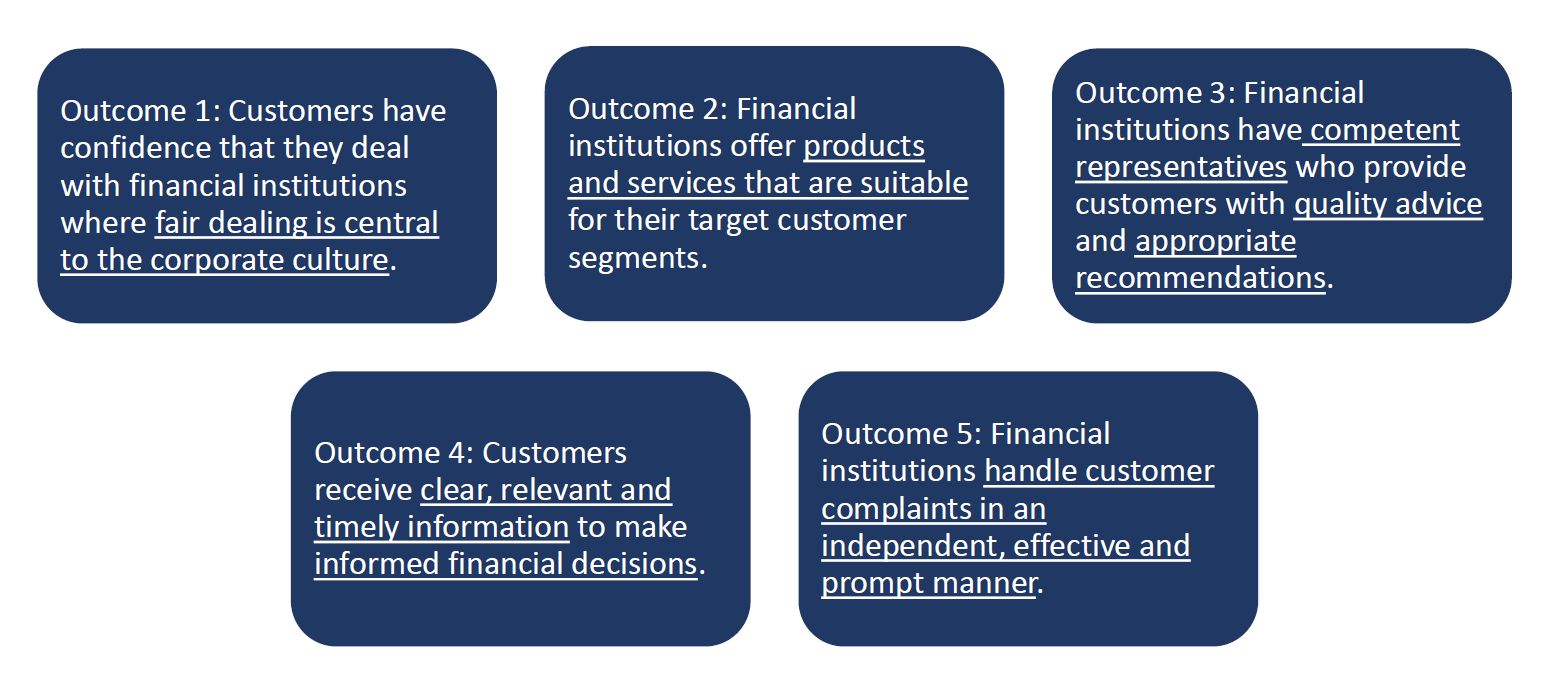 Outcome 1: Customers have confidence that they deal with financial institutions where fair dealing is central to the corporate culture.

Outcome 2: Financial institutions offer products and services that are suitable for their target customer segments.

Outcome 3: Financial institutions have competent representatives who provide customers with quality advice and appropriate recommendations.

Outcome 4: Customers receive clear, relevant and timely information to make informed financial decisions.

Outcome 5: Financial institutions handle customer complaints in an independent, effective and prompt manner.